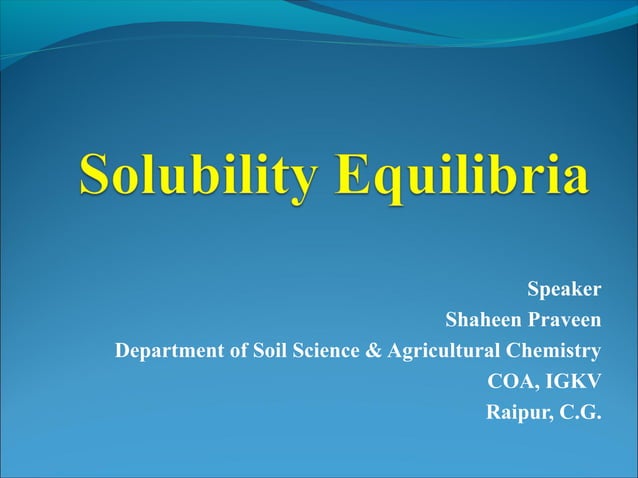 Solubility Equilibria

Speaker
Shaheen Praveen
Department of Soil Science & Agricultural Chemistry
COA, IGKV
Raipur, C.G.